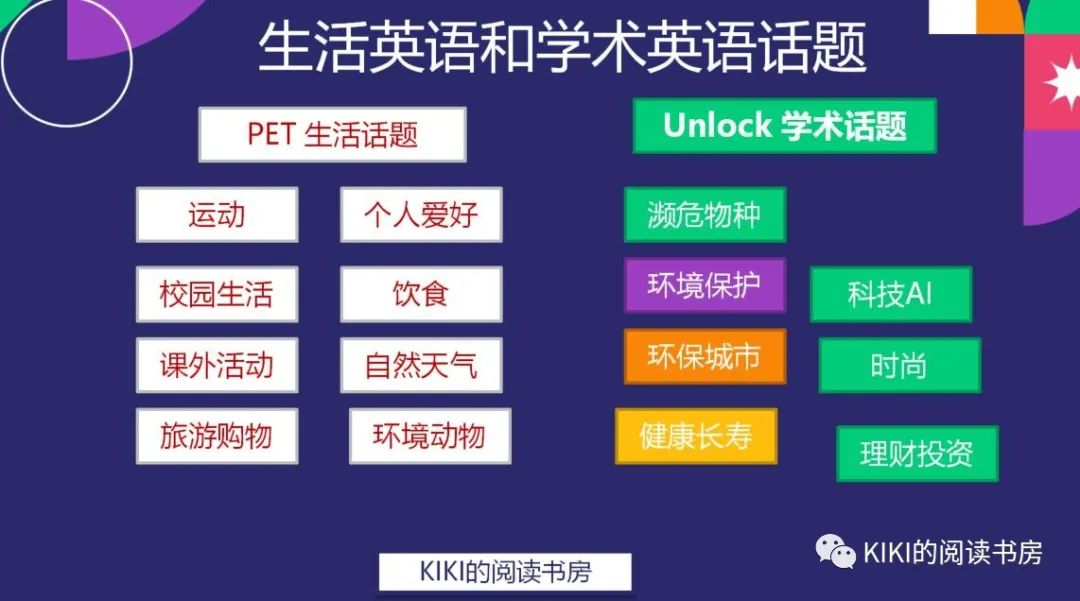 生活英语和学术英语话题

PET 生活话题

运动
个人爱好
校园生活
饮食
课外活动
自然天气
旅游购物
环境动物

Unlock 学术话题

濒危物种
环境保护
科技AI
环保城市
时尚
健康长寿
理财投资

KIKI的阅读书房

KIKI的阅读书房